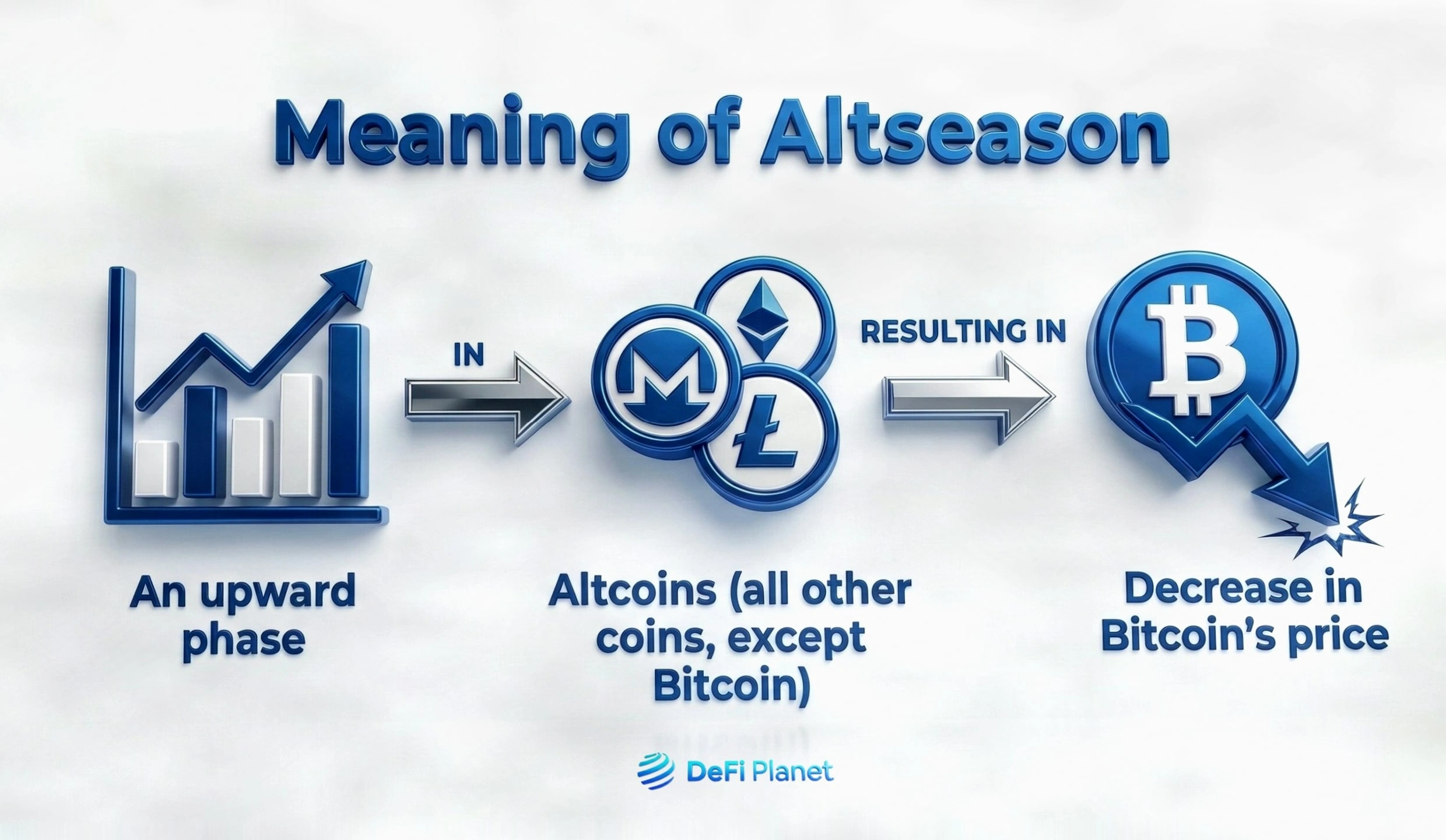 Meaning of Altseason

IN

RESULTING IN

An upward phase

Altcoins (all other coins, except Bitcoin)

Decrease in Bitcoin's price

DeFi Planet